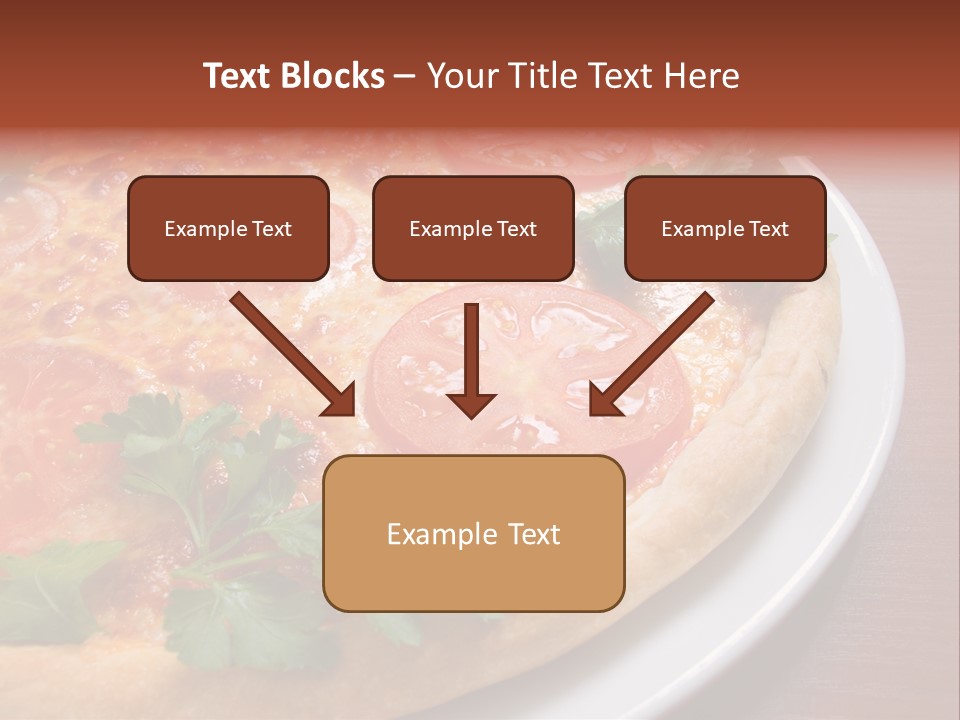 Text Blocks – Your Title Text Here

Example Text

Example Text

Example Text

Example Text